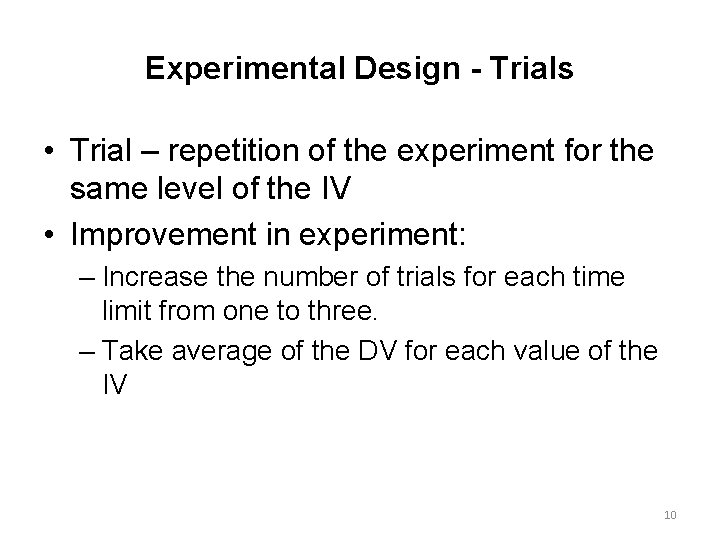 Experimental Design - Trials

• Trial – repetition of the experiment for the same level of the IV

• Improvement in experiment:

– Increase the number of trials for each time limit from one to three.

– Take average of the DV for each value of the IV

10